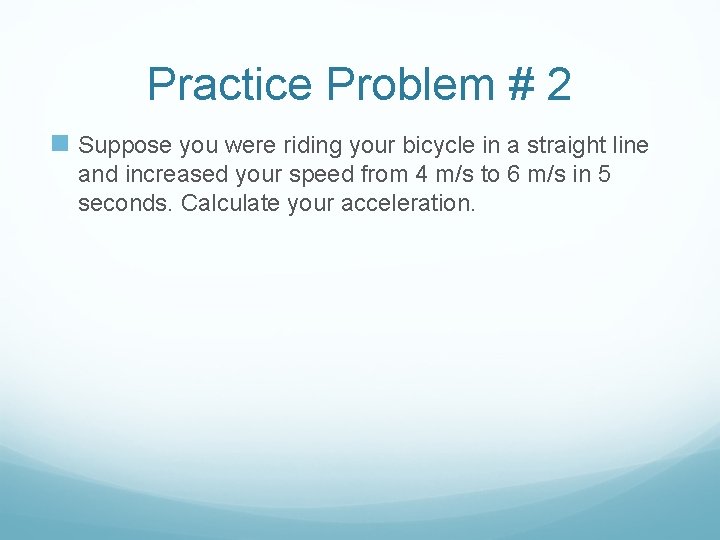 Practice Problem # 2

Suppose you were riding your bicycle in a straight line and increased your speed from 4 m/s to 6 m/s in 5 seconds. Calculate your acceleration.